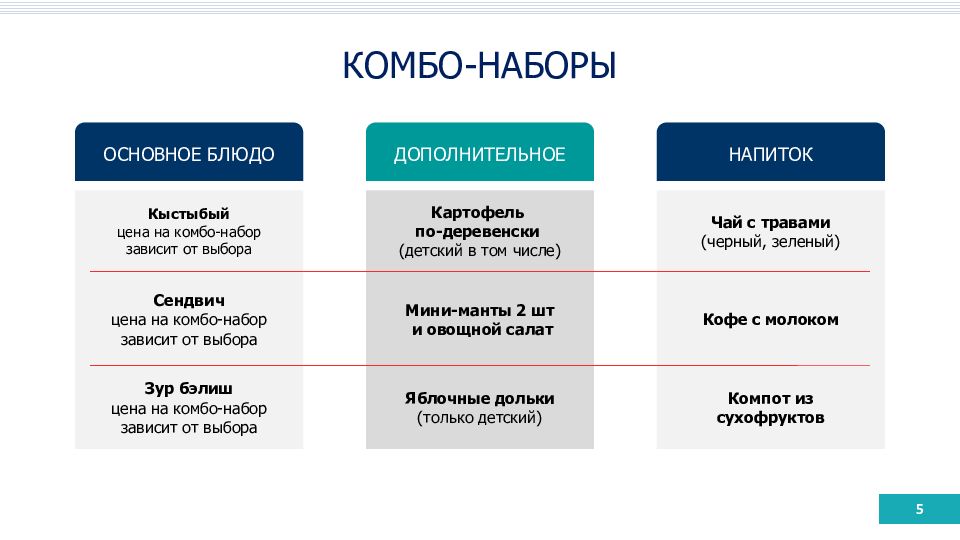 КОМБО-НАБОРЫ

| ОСНОВНОЕ БЛЮДО | ДОПОЛНИТЕЛЬНОЕ | НАПИТОК |
|---|---|---|
| Кыстыбый цена на комбо-набор зависит от выбора | Картофель по-деревенски (детский в том числе) | Чай с травами (черный, зеленый) |
| Сендвич цена на комбо-набор зависит от выбора | Мини-манты 2 шт и овощной салат | Кофе с молоком |
| Зур бэлиш цена на комбо-набор зависит от выбора | Яблочные дольки (только детский) | Компот из сухофруктов |

5